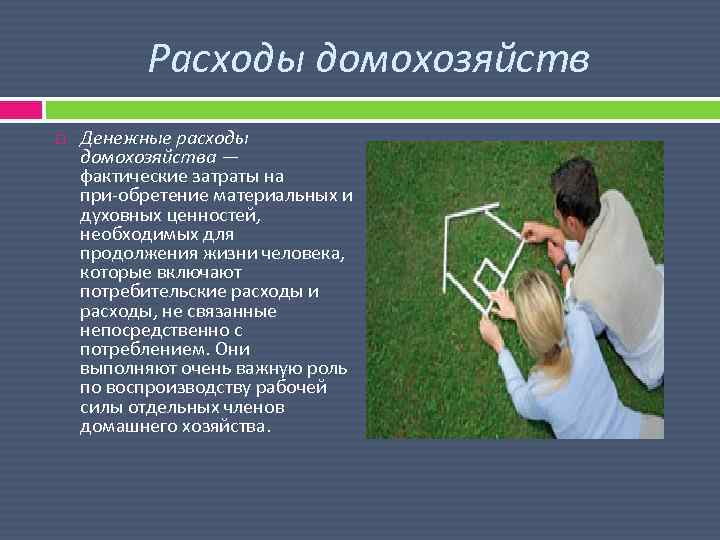 Расходы домохозяйств

Денежные расходы домохозяйства — фактические затраты на при-обретение материальных и духовных ценностей, необходимых для продолжения жизни человека, которые включают потребительские расходы и расходы, не связанные непосредственно с потреблением. Они выполняют очень важную роль по воспроизводству рабочей силы отдельных членов домашнего хозяйства.